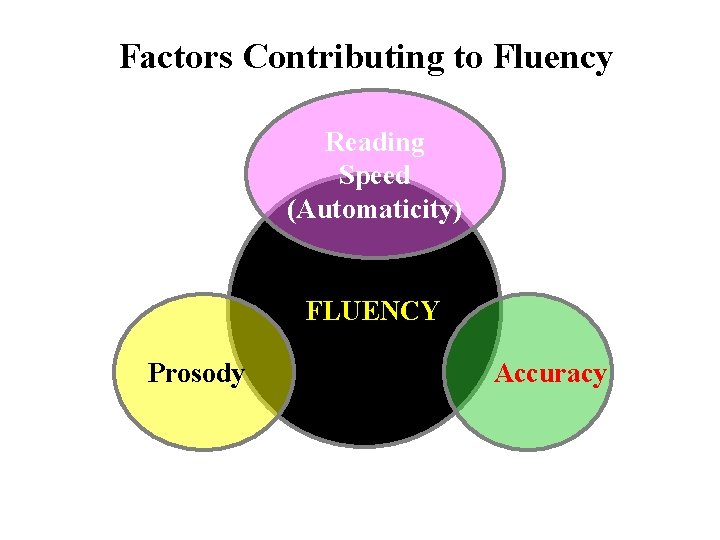 Factors Contributing to Fluency

Reading Speed (Automaticity)

FLUENCY

Prosody

Accuracy